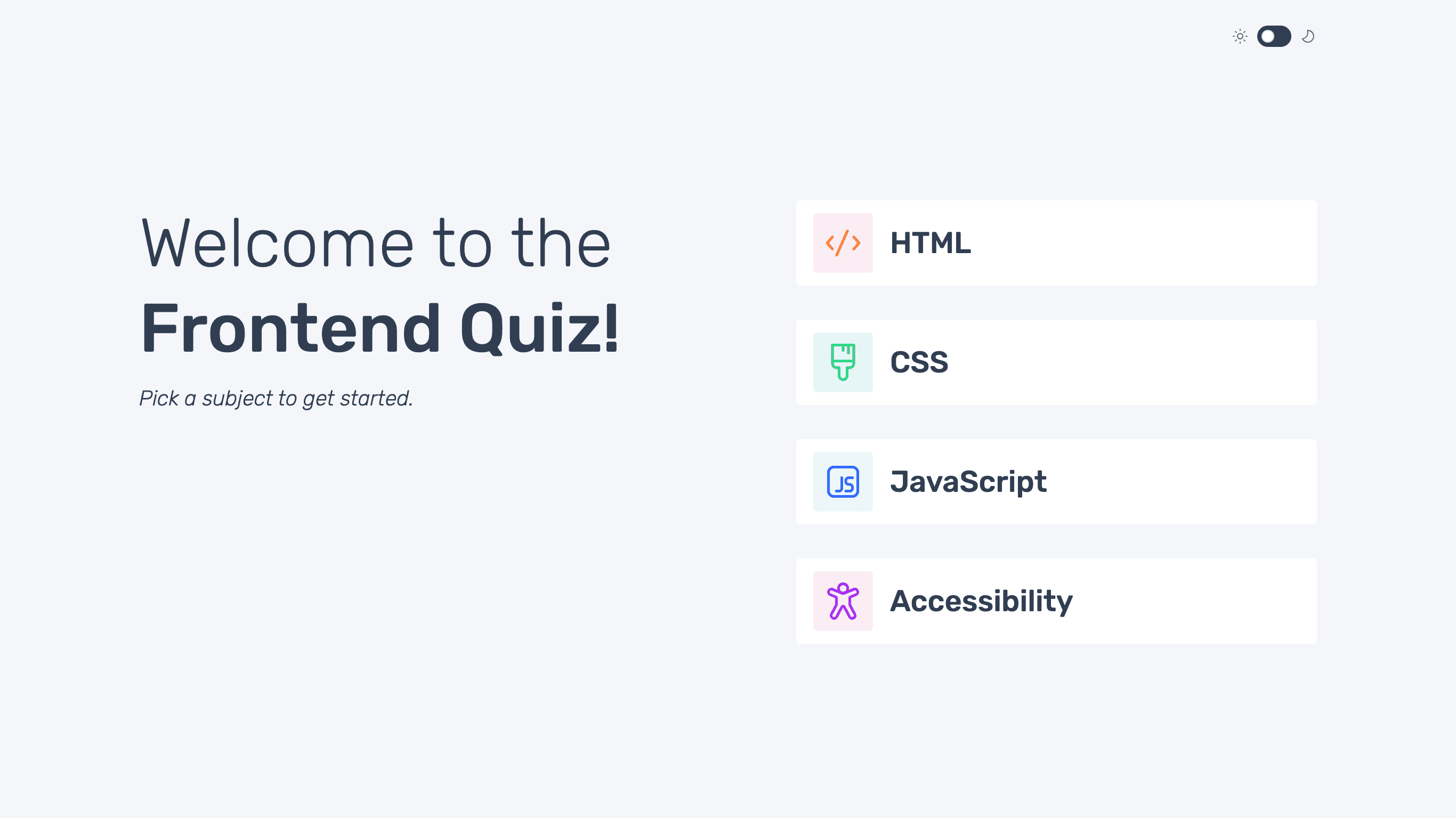 Welcome to the
Frontend Quiz!

Pick a subject to get started.

HTML

CSS

JS JavaScript

Accessibility